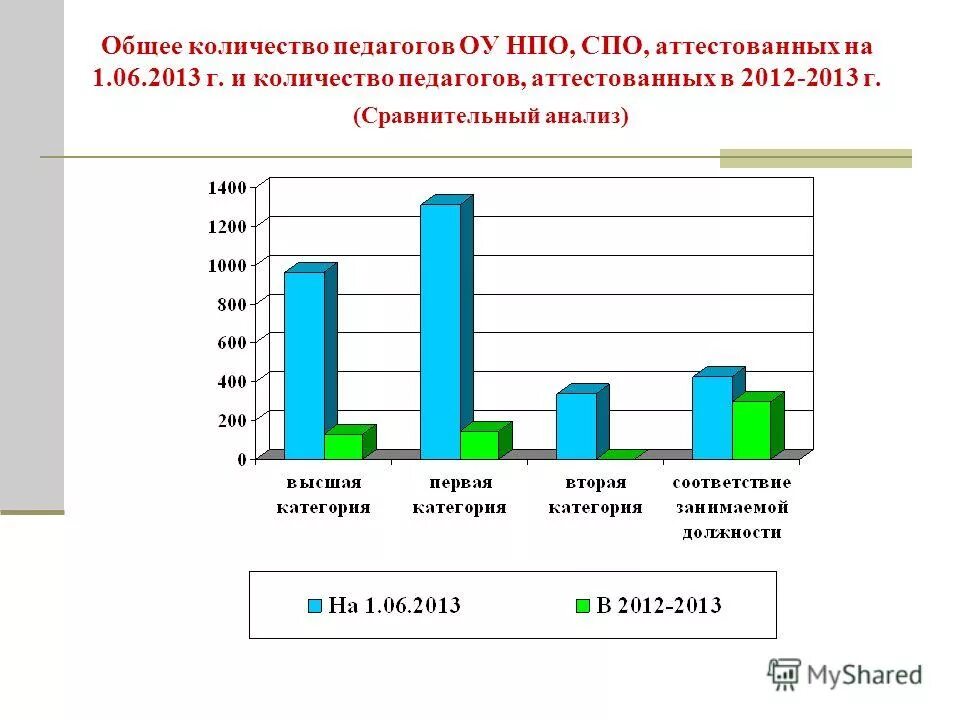 Общее количество педагогов ОУ НПО, СПО, аттестованных на 1.06.2013 г. и количество педагогов, аттестованных в 2012-2013 г.

(Сравнительный анализ)

1400
1200
1000
800
600
400
200
0

высшая категория
первая категория
вторая категория
соответствие занимаемой должности

На 1.06.2013
В 2012-2013

MyShared